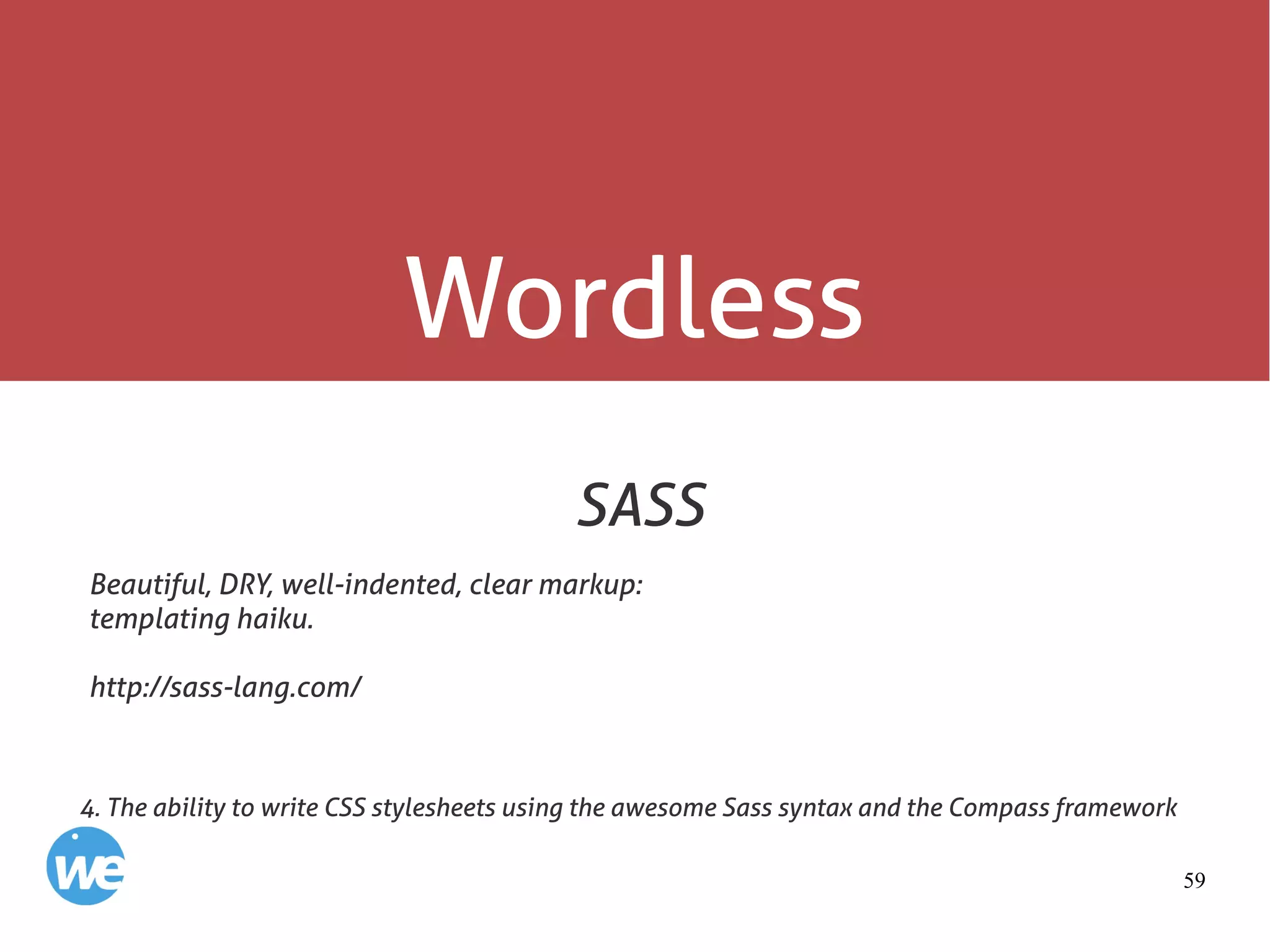 Wordless

SASS

Beautiful, DRY, well-indented, clear markup:
templating haiku.

http://sass-lang.com/

4. The ability to write CSS stylesheets using the awesome Sass syntax and the Compass framework

we

59